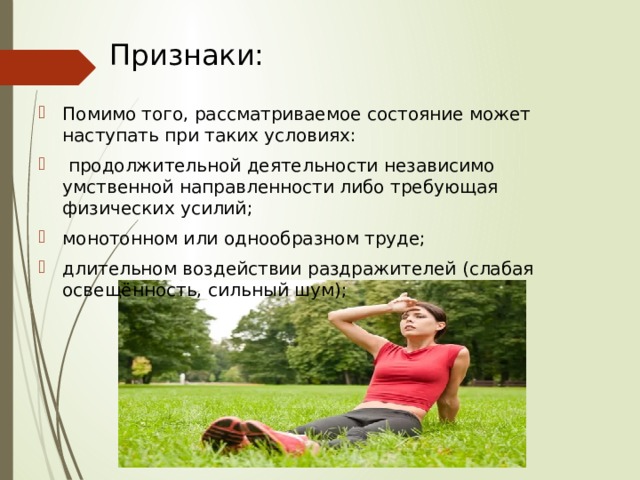 Признаки:

Помимо того, рассматриваемое состояние может наступать при таких условиях:

продолжительной деятельности независимо умственной направленности либо требующая физических усилий;

монотонном или однообразном труде;

длительном воздействии раздражителей (слабая освещённость, сильный шум);